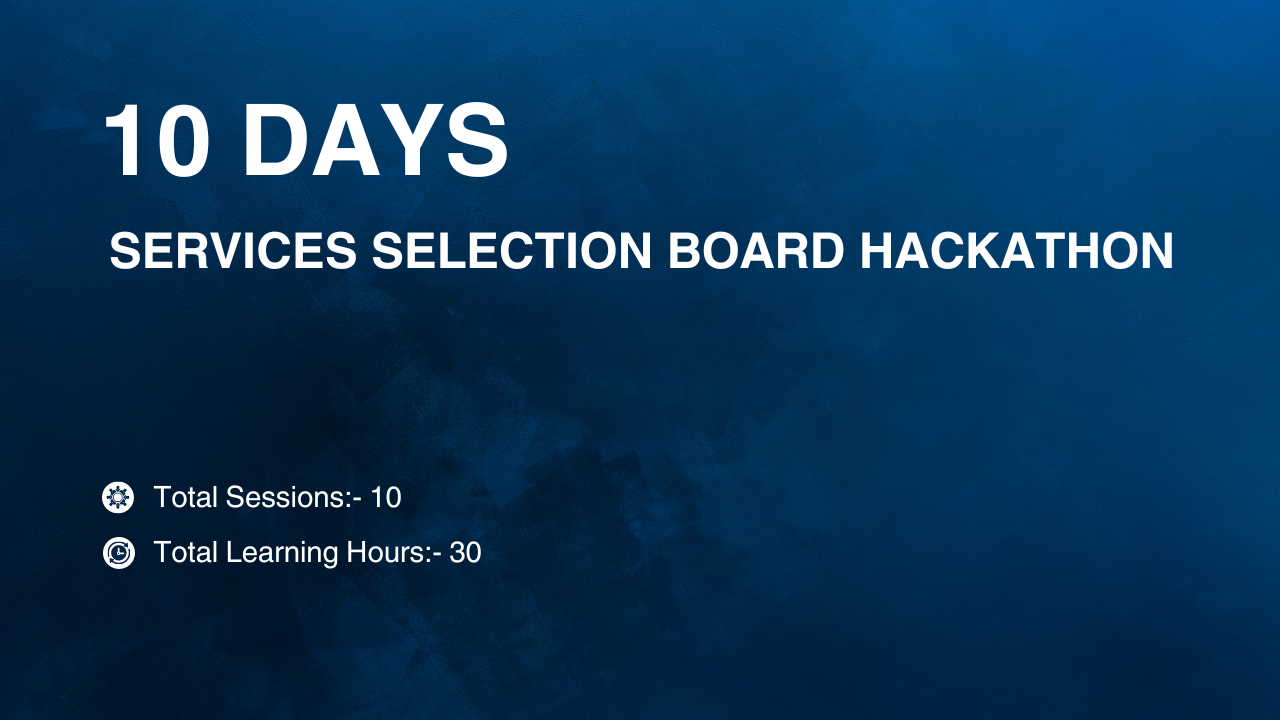 10 DAYS

SERVICES SELECTION BOARD HACKATHON

Total Sessions:- 10

Total Learning Hours:- 30